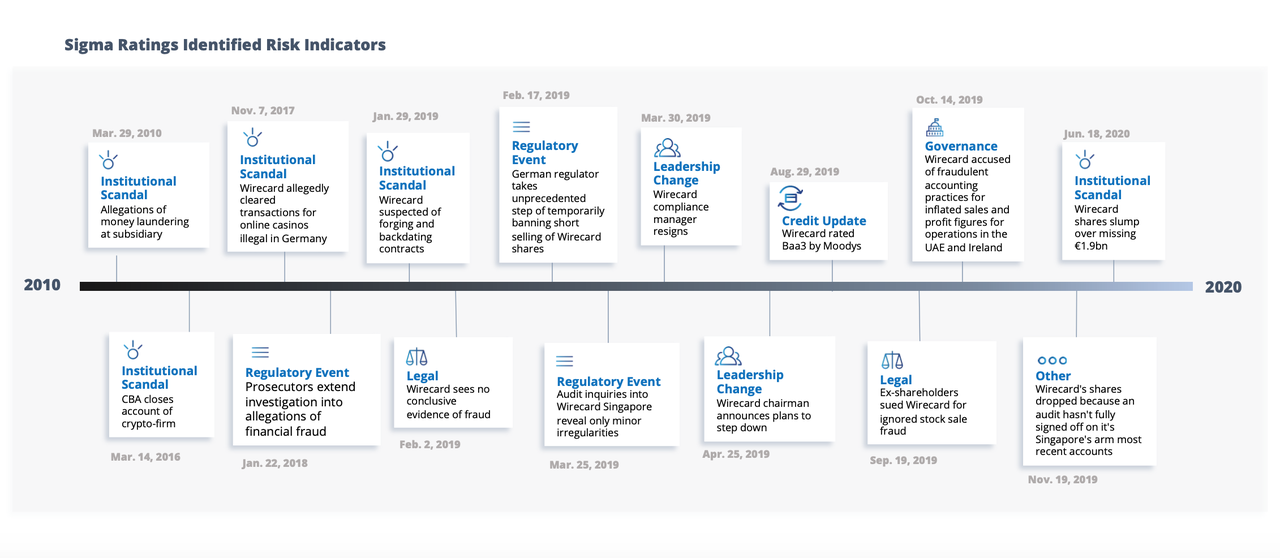 Sigma Ratings Identified Risk Indicators

Mar. 29, 2010
Institutional Scandal
Allegations of money laundering at subsidiary

Nov. 7, 2017
Institutional Scandal
Wirecard allegedly cleared transactions for online casinos illegal in Germany

Jan. 29, 2019
Institutional Scandal
Wirecard suspected of forging and backdating contracts

Feb. 17, 2019
Regulatory Event
German regulator takes unprecedented step of temporarily banning short selling of Wirecard shares

Mar. 30, 2019
Leadership Change
Wirecard compliance manager resigns

Aug. 29, 2019
Credit Update
Wirecard rated Baa3 by Moodys

Oct. 14, 2019
Governance
Wirecard accused of fraudulent accounting practices for inflated sales and profit figures for operations in the UAE and Ireland

Jun. 18, 2020
Institutional Scandal
Wirecard shares slump over missing €1.9bn

2010

2020

Institutional Scandal
CBA closes account of crypto-firm
Mar. 14, 2016

Regulatory Event
Prosecutors extend investigation into allegations of financial fraud
Jan. 22, 2018

Legal
Wirecard sees no conclusive evidence of fraud
Feb. 2, 2019

Regulatory Event
Audit inquiries into Wirecard Singapore reveal only minor irregularities
Mar. 25, 2019

Leadership Change
Wirecard chairman announces plans to step down
Apr. 25, 2019

Legal
Ex-shareholders sued Wirecard for ignored stock sale fraud
Sep. 19, 2019

Other
Wirecard's shares dropped because an audit hasn't fully signed off on it's Singapore's arm most recent accounts
Nov. 19, 2019